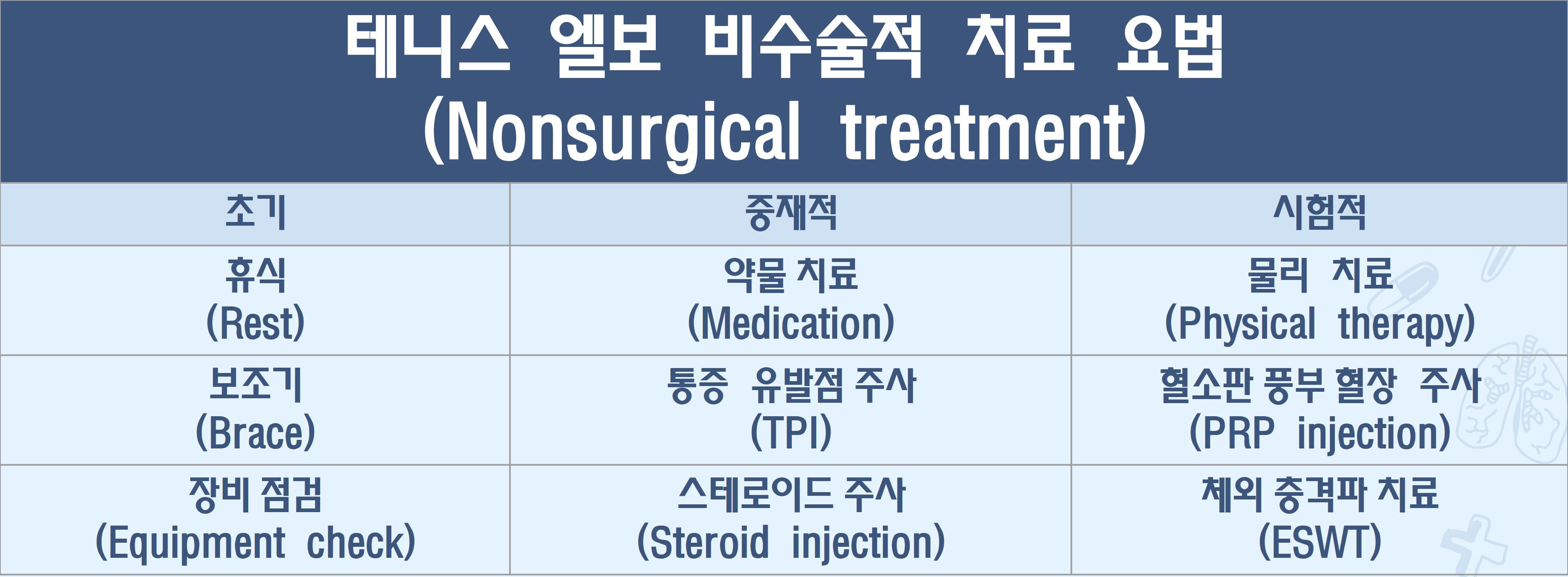 테니스 엘보 비수술적 치료 요법
(Nonsurgical treatment)

| 초기 | 중재적 | 시험적 |
|---|---|---|
| 휴식 (Rest) | 약물 치료 (Medication) | 물리 치료 (Physical therapy) |
| 보조기 (Brace) | 통증 유발점 주사 (TPI) | 혈소판 풍부 혈장 주사 (PRP injection) |
| 장비 점검 (Equipment check) | 스테로이드 주사 (Steroid injection) | 체외 충격파 치료 (ESWT) |